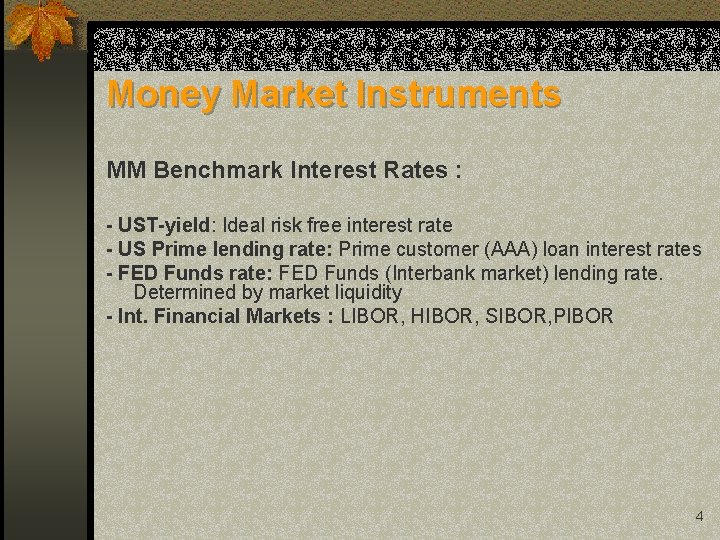 Money Market Instruments

MM Benchmark Interest Rates :

- UST-yield: Ideal risk free interest rate
- US Prime lending rate: Prime customer (AAA) loan interest rates
- FED Funds rate: FED Funds (Interbank market) lending rate. Determined by market liquidity
- Int. Financial Markets : LIBOR, HIBOR, SIBOR,PIBOR

4